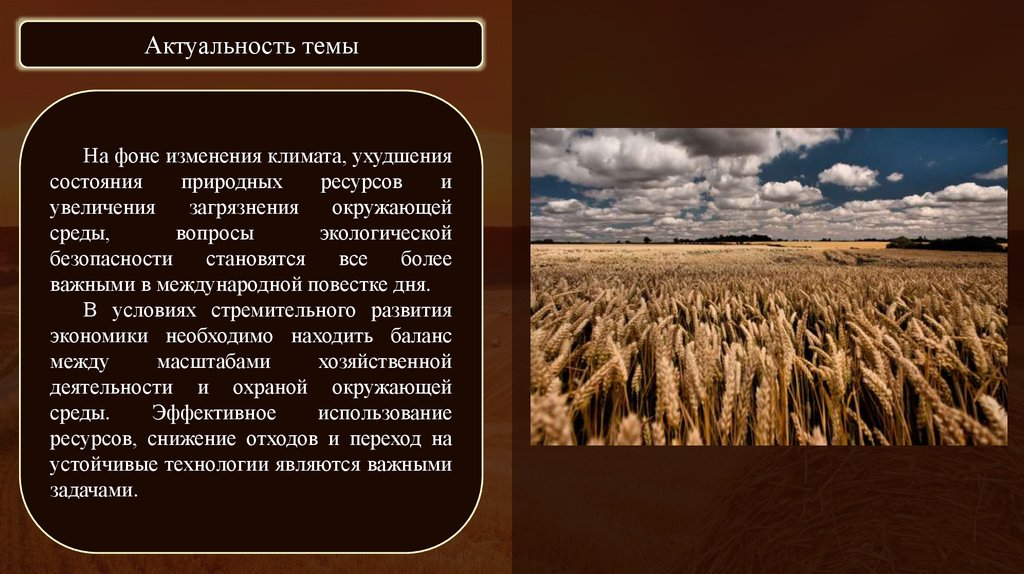 Актуальность темы

На фоне изменения климата, ухудшения состояния природных ресурсов и увеличения загрязнения окружающей среды, вопросы экологической безопасности становятся все более важными в международной повестке дня.

В условиях стремительного развития экономики необходимо находить баланс между масштабами хозяйственной деятельности и охраной окружающей среды. Эффективное использование ресурсов, снижение отходов и переход на устойчивые технологии являются важными задачами.